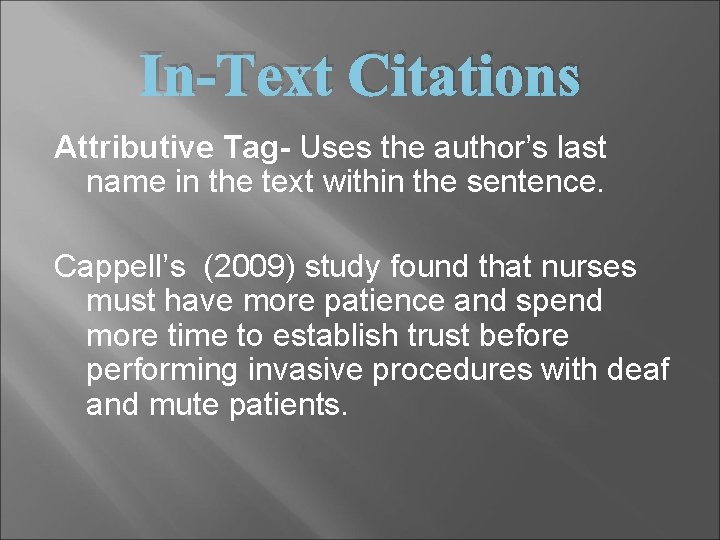 In-Text Citations

Attributive Tag- Uses the author’s last name in the text within the sentence.

Cappell’s (2009) study found that nurses must have more patience and spend more time to establish trust before performing invasive procedures with deaf and mute patients.